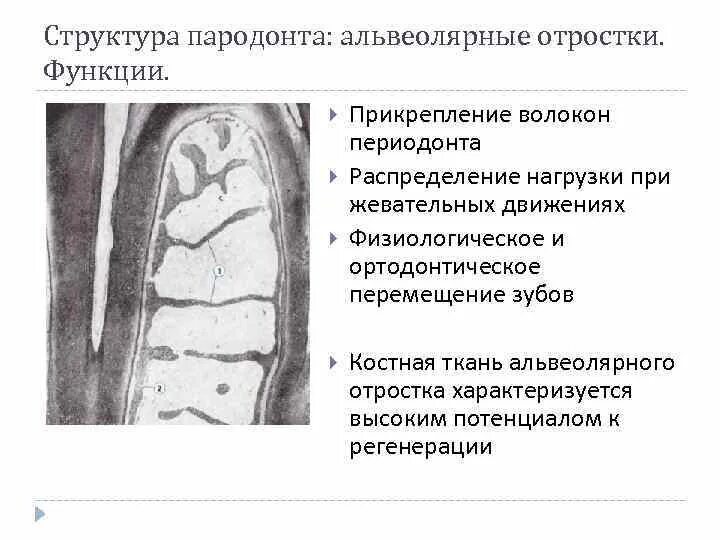 Структура пародонта: альвеолярные отростки. Функции.

1

2

Прикрепление волокон периодонта

Распределение нагрузки при жевательных движениях

Физиологическое и ортодонтическое перемещение зубов

Костная ткань альвеолярного отростка характеризуется высоким потенциалом к регенерации